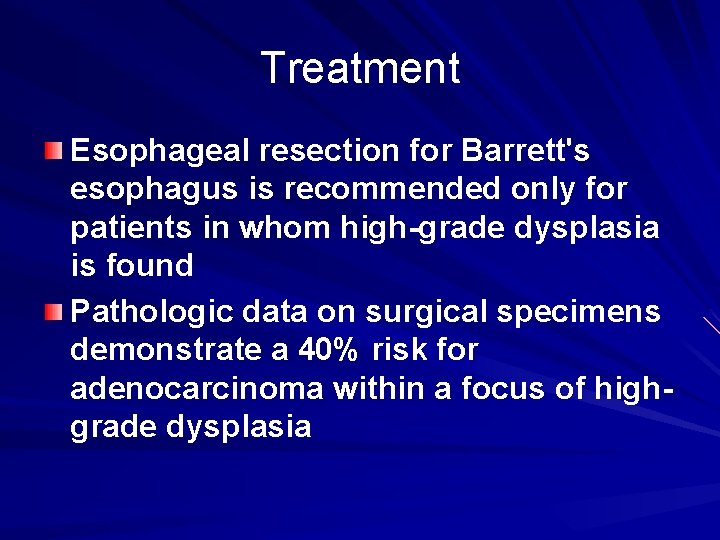 Treatment

Esophageal resection for Barrett's esophagus is recommended only for patients in whom high-grade dysplasia is found

Pathologic data on surgical specimens demonstrate a 40% risk for adenocarcinoma within a focus of high-grade dysplasia